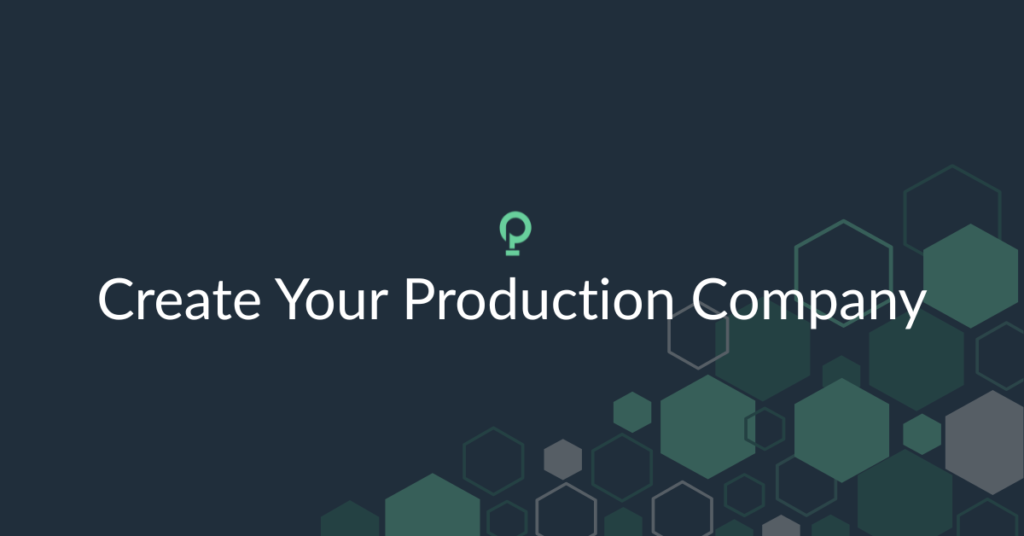 Create Your Production Company